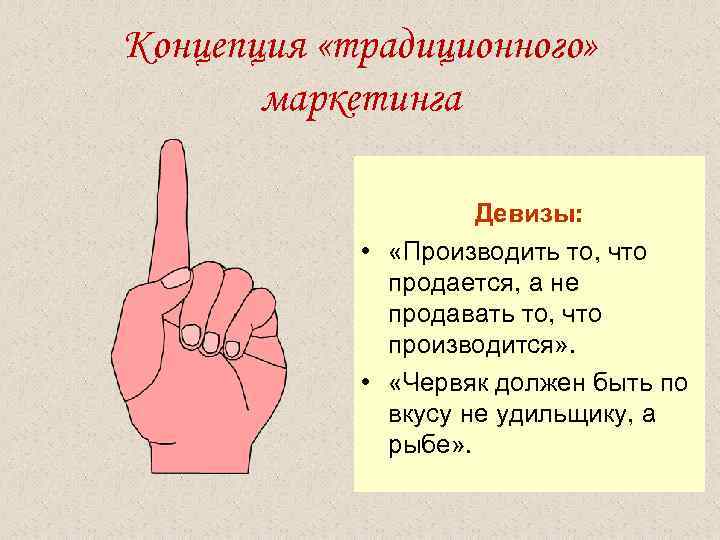 Концепция «традиционного» маркетинга

Девизы:

• «Производить то, что продается, а не продавать то, что производится».
• «Червяк должен быть по вкусу не удильщику, а рыбе».